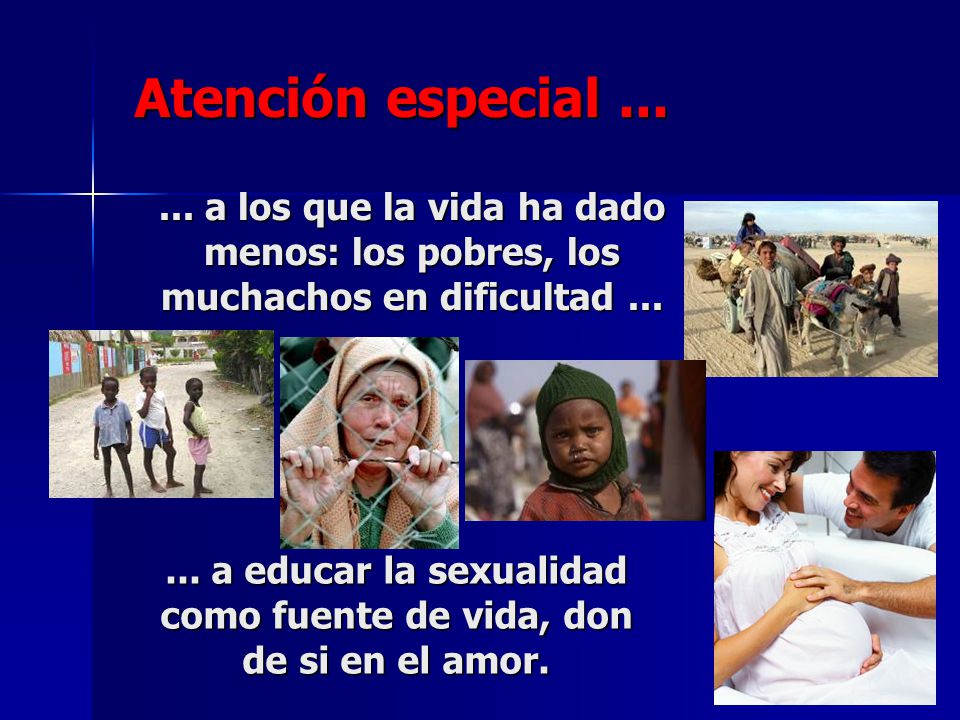 Atención especial ...

... a los que la vida ha dado menos: los pobres, los muchachos en dificultad ...

... a educar la sexualidad como fuente de vida, don de si en el amor.